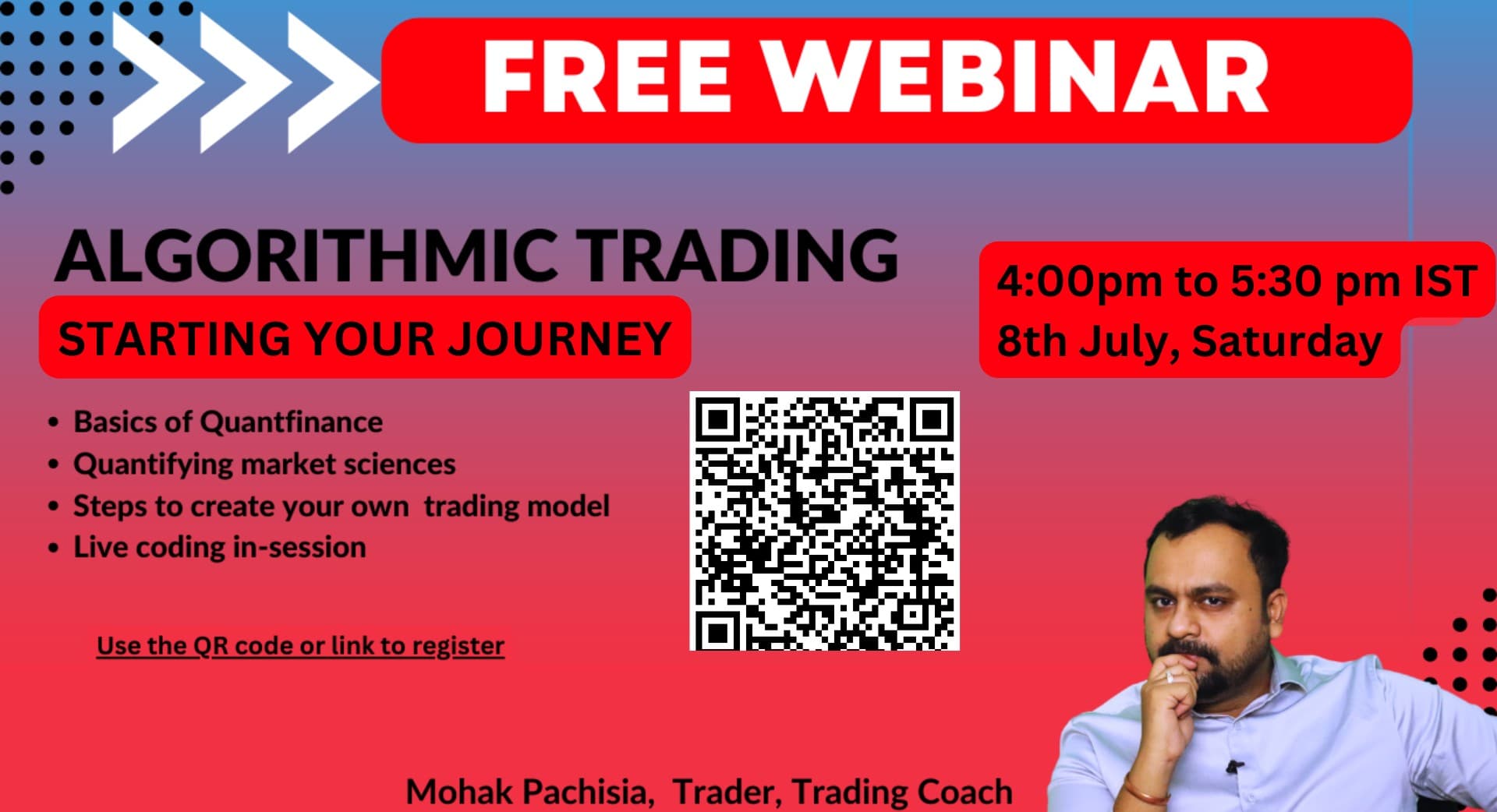 FREE WEBINAR

ALGORITHMIC TRADING

STARTING YOUR JOURNEY

4:00pm to 5:30 pm IST
8th July, Saturday

• Basics of Quantfinance
• Quantifying market sciences
• Steps to create your own trading model
• Live coding in-session

Use the QR code or link to register

Mohak Pachisia, Trader, Trading Coach